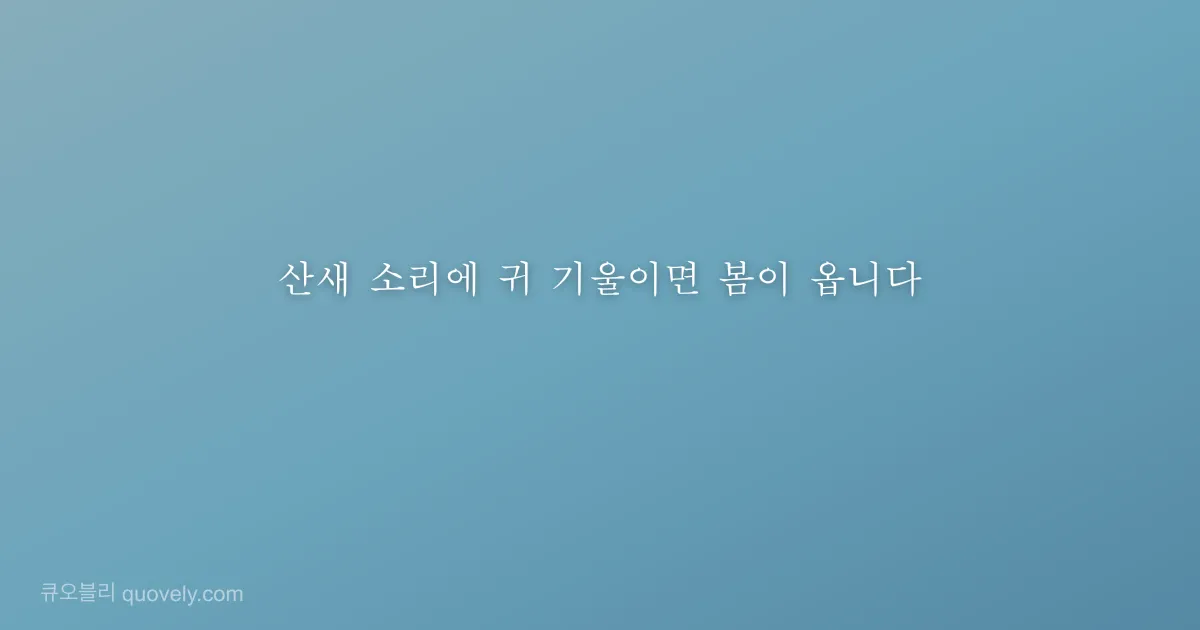 산새 소리에 귀 기울이면 봄이 옵니다

큐오블리 quovely.com